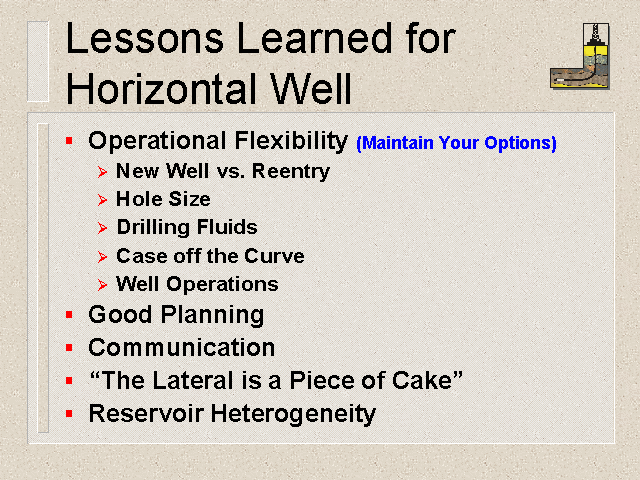 Lessons Learned for Horizontal Well

- Operational Flexibility (Maintain Your Options)
  - New Well vs. Reentry
  - Hole Size
  - Drilling Fluids
  - Case off the Curve
  - Well Operations
- Good Planning
- Communication
- “The Lateral is a Piece of Cake”
- Reservoir Heterogeneity